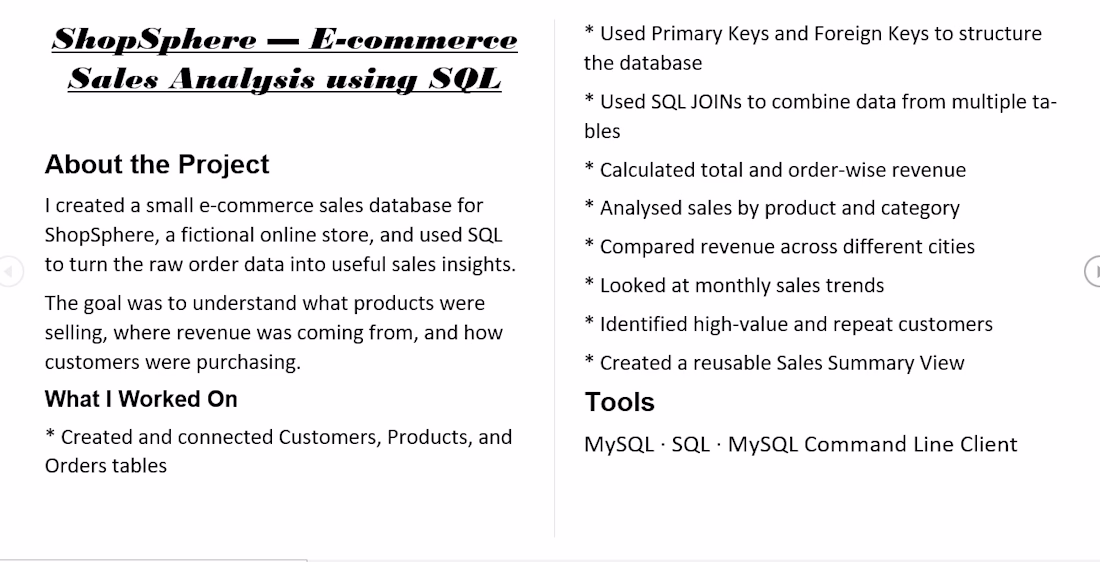 ShopSphere — E-commerce Sales Analysis using SQL

About the Project

I created a small e-commerce sales database for ShopSphere, a fictional online store, and used SQL to turn the raw order data into useful sales insights.

The goal was to understand what products were selling, where revenue was coming from, and how customers were purchasing.

What I Worked On

* Created and connected Customers, Products, and Orders tables

* Used Primary Keys and Foreign Keys to structure the database

* Used SQL JOINs to combine data from multiple tables

* Calculated total and order-wise revenue

* Analysed sales by product and category

* Compared revenue across different cities

* Looked at monthly sales trends

* Identified high-value and repeat customers

* Created a reusable Sales Summary View

Tools

MySQL · SQL · MySQL Command Line Client